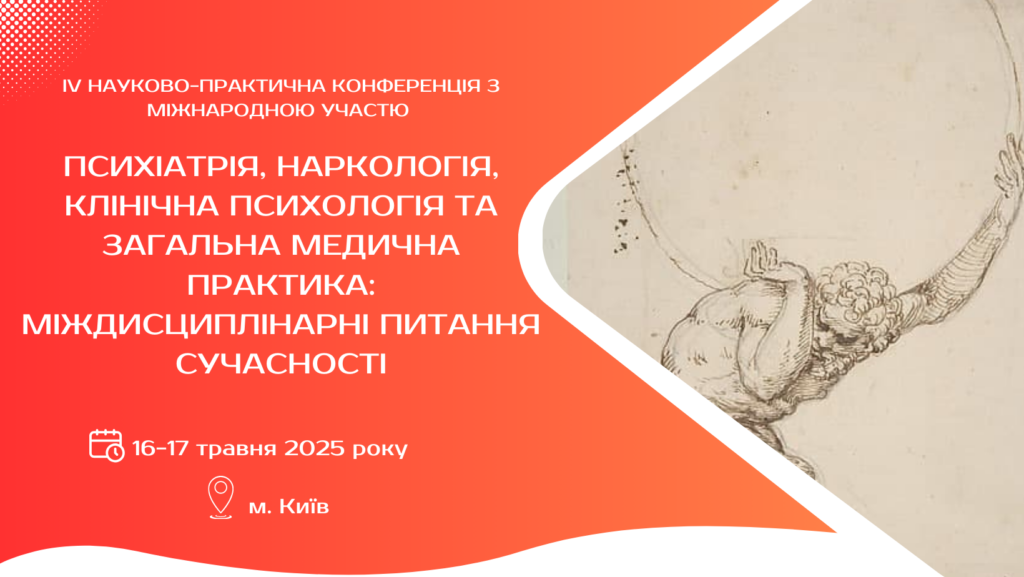 IV НАУКОВО-ПРАКТИЧНА КОНФЕРЕНЦІЯ З МІЖНАРОДНОЮ УЧАСТЮ

ПСИХІАТРІЯ, НАРКОЛОГІЯ, КЛІНІЧНА ПСИХОЛОГІЯ ТА ЗАГАЛЬНА МЕДИЧНА ПРАКТИКА: МІЖДИСЦИПЛІНАРНІ ПИТАННЯ СУЧАСНОСТІ

16-17 травня 2025 року

м. Київ